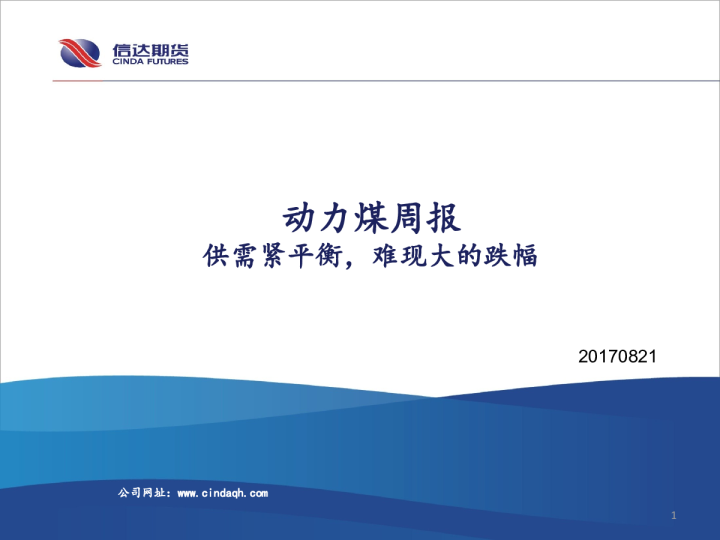 信达期货
CINDA FUTURES

动力煤周报
供需紧平衡，难现大的跌幅

20170821

公司网址：www.cindaqh.com

1